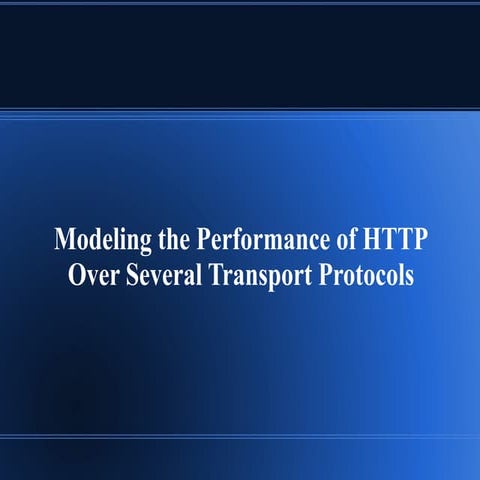 Modeling the Performance of HTTP Over Several Transport Protocols